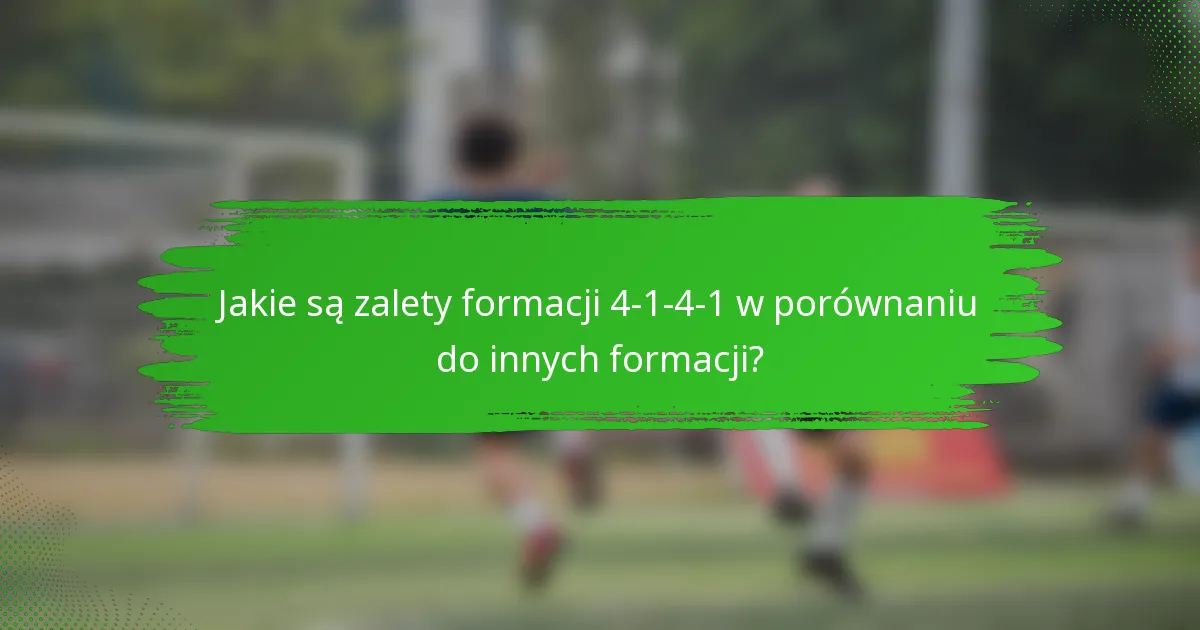 Jakie są zalety formacji 4-1-4-1 w porównaniu do innych formacji?